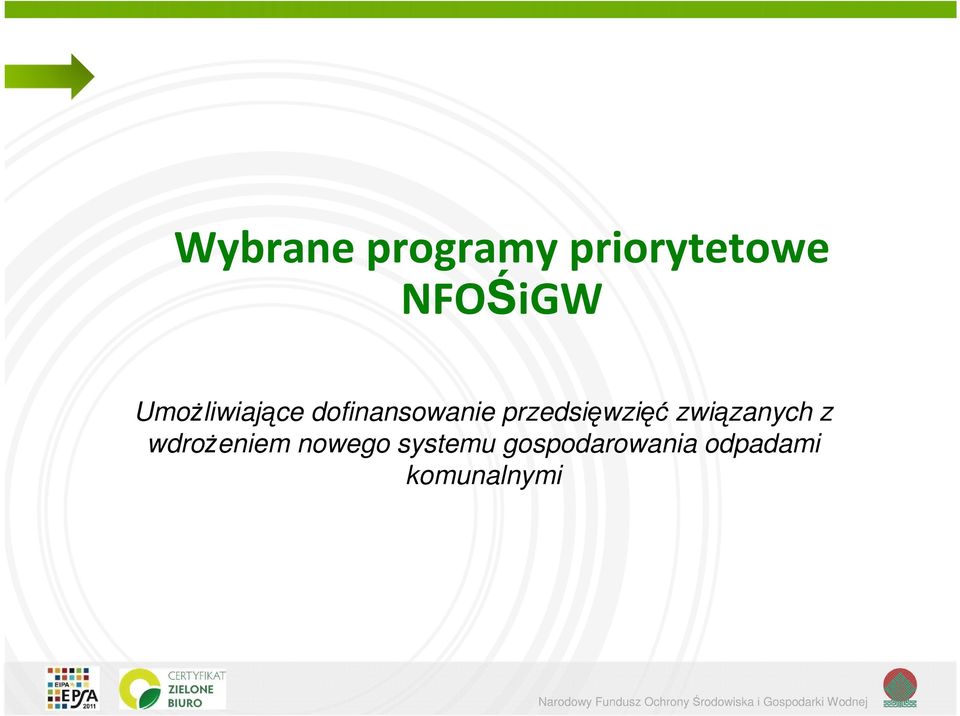 Wybrane programy priorytetowe NFOŚiGW

Umożliwiające dofinansowanie przedsięwzięć związanych z wdrożeniem nowego systemu gospodarowania odpadami komunalnymi

EIPA EPSA 2011

CERTYFIKAT ZIELONE BIURO

Narodowy Fundusz Ochrony Środowiska i Gospodarki Wodnej